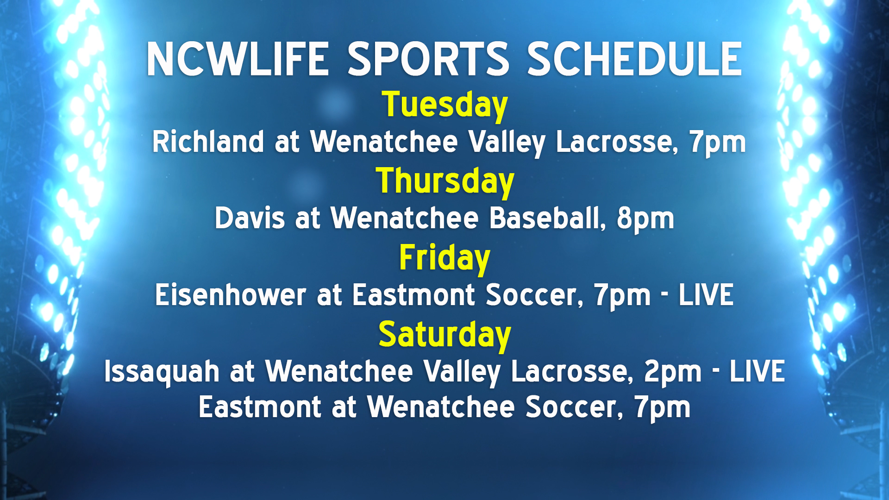 NCWLIFE SPORTS SCHEDULE

Tuesday

Richland at Wenatchee Valley Lacrosse, 7pm

Thursday

Davis at Wenatchee Baseball, 8pm

Friday

Eisenhower at Eastmont Soccer, 7pm - LIVE

Saturday

Issaquah at Wenatchee Valley Lacrosse, 2pm - LIVE

Eastmont at Wenatchee Soccer, 7pm